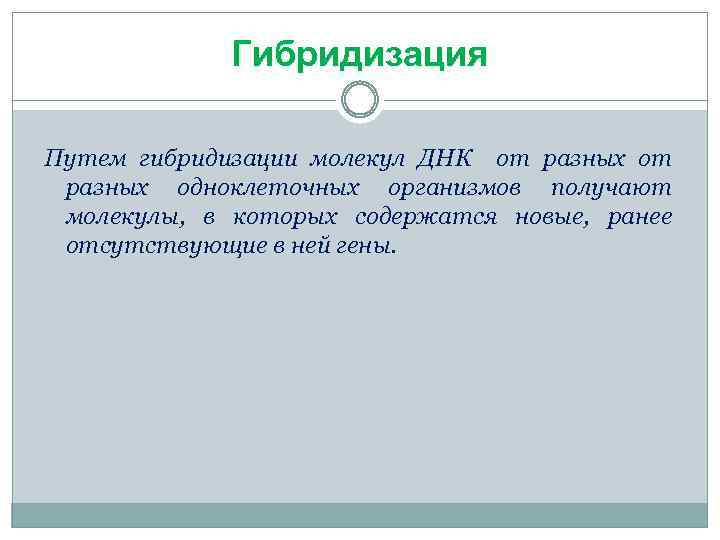 Гибридизация

Путем гибридизации молекул ДНК от разных от разных одноклеточных организмов получают молекулы, в которых содержатся новые, ранее отсутствующие в ней гены.